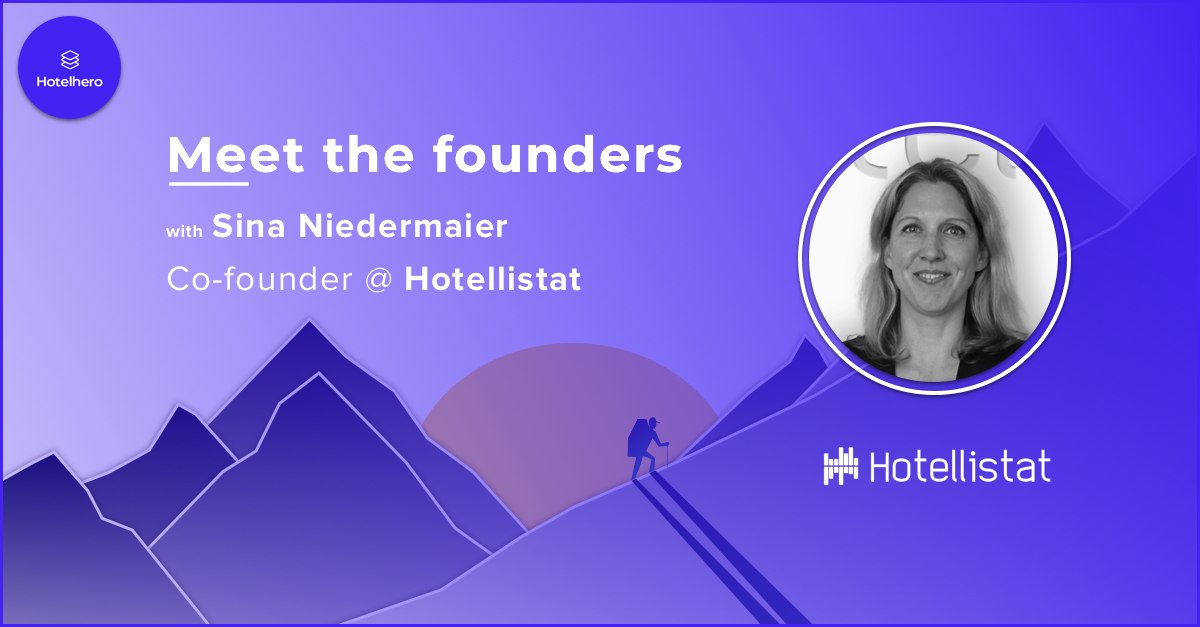 Hotelhero

Meet the founders

with Sina Niedermaier

Co-founder @ Hotellistat

Hotellistat